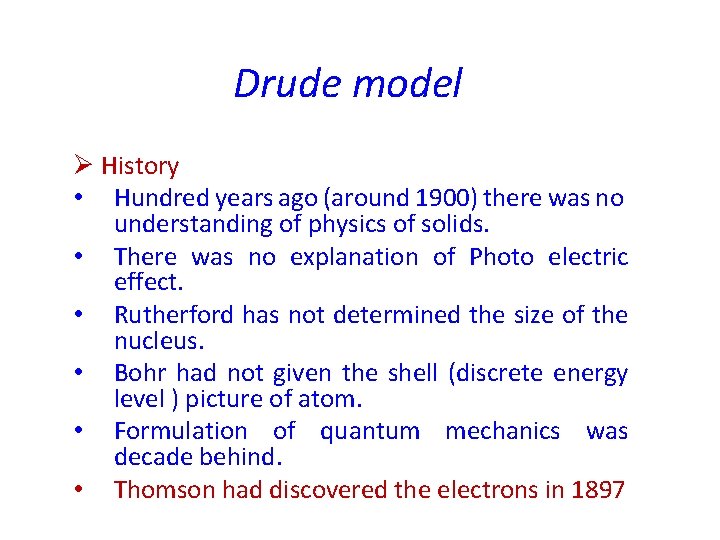 Drude model

➢ History

• Hundred years ago (around 1900) there was no understanding of physics of solids.

• There was no explanation of Photo electric effect.

• Rutherford has not determined the size of the nucleus.

• Bohr had not given the shell (discrete energy level ) picture of atom.

• Formulation of quantum mechanics was decade behind.

• Thomson had discovered the electrons in 1897